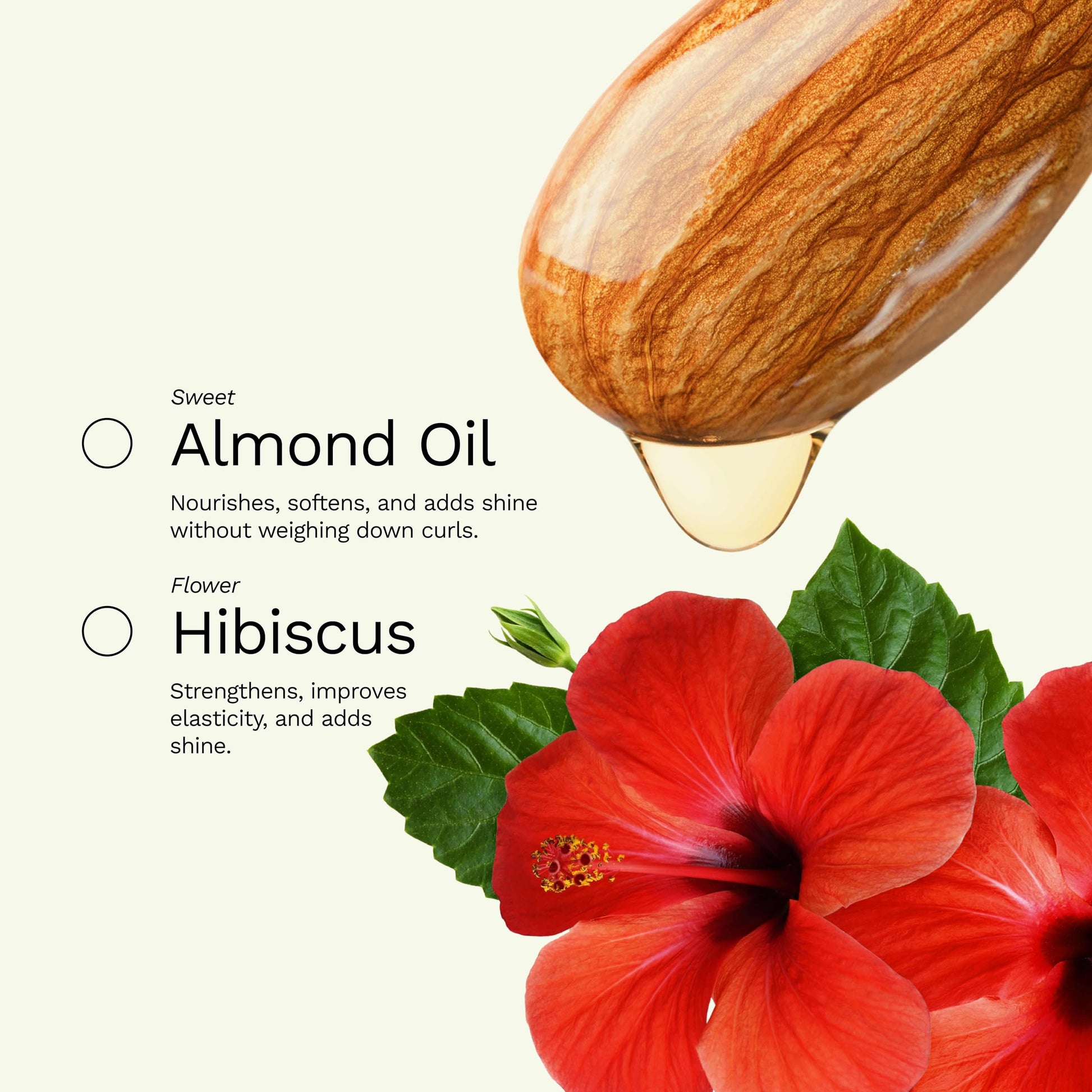 Sweet
Almond Oil

Nourishes, softens, and adds shine without weighing down curls.

Flower
Hibiscus

Strengthens, improves elasticity, and adds shine.